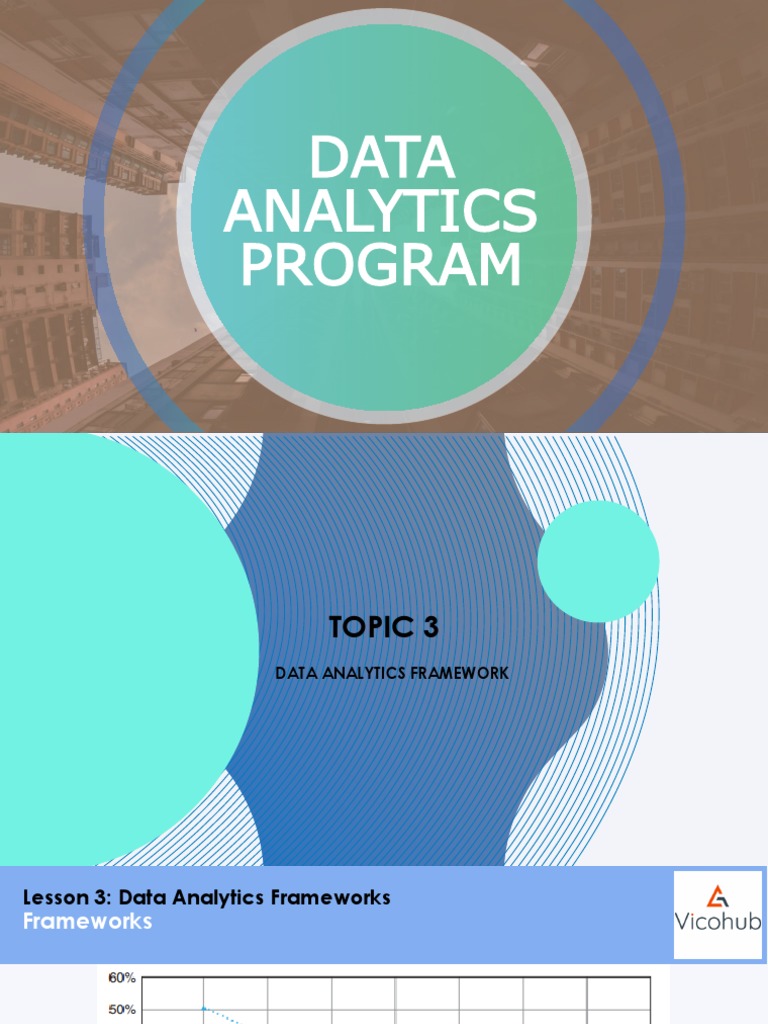 DATA ANALYTICS PROGRAM

TOPIC 3

DATA ANALYTICS FRAMEWORK

Lesson 3: Data Analytics Frameworks
Frameworks

Vicohub

60%
50%